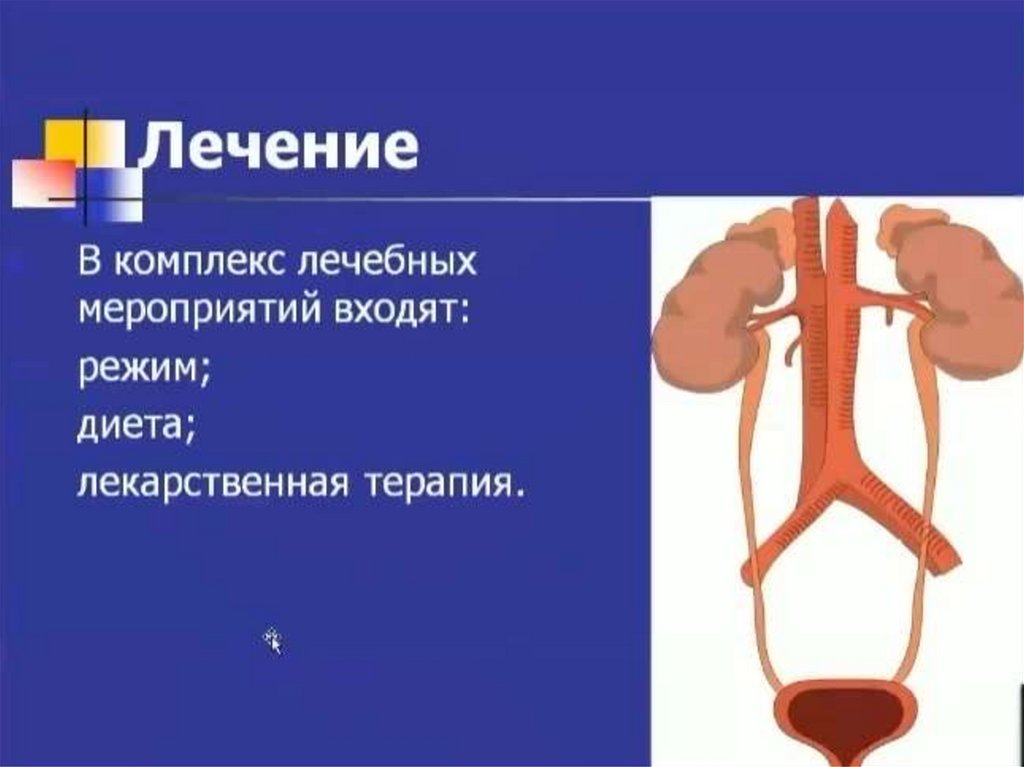 Лечение

В комплекс лечебных мероприятий входят:

режим;

диета;

лекарственная терапия.